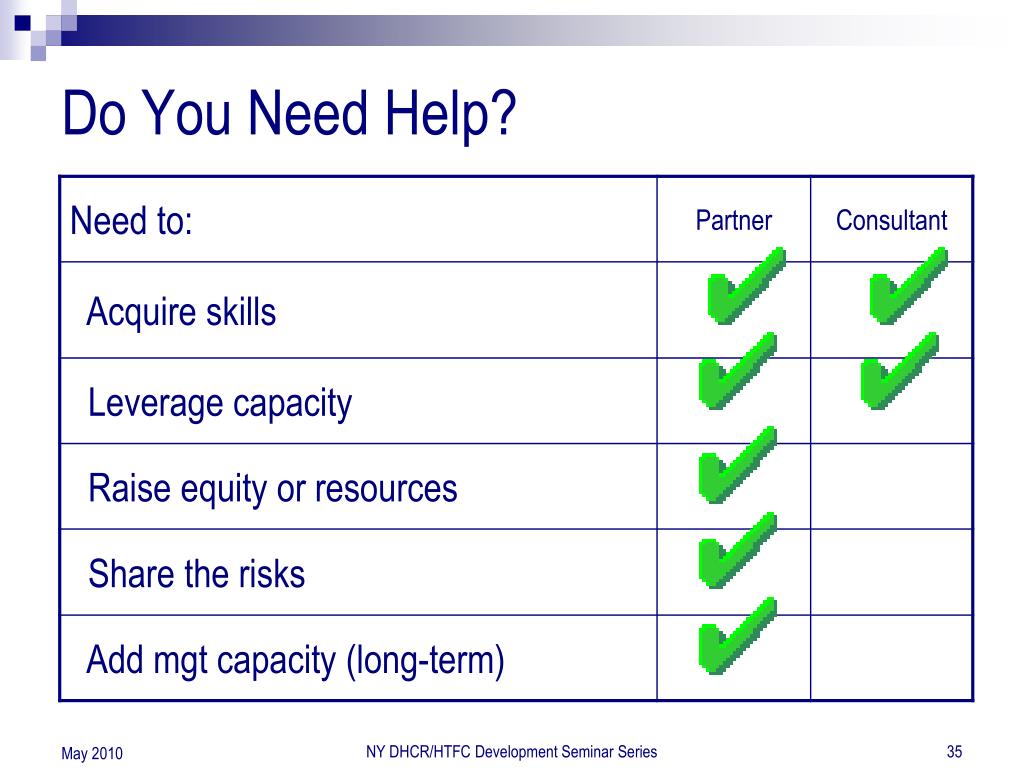 Do You Need Help?

| Need to: | Partner | Consultant |
|---|---|---|
| Acquire skills | ✓ | ✓ |
| Leverage capacity | ✓ | ✓ |
| Raise equity or resources | ✓ | |
| Share the risks | ✓ | |
| Add mgt capacity (long-term) | ✓ | |

May 2010

NY DHCR/HTFC Development Seminar Series

35